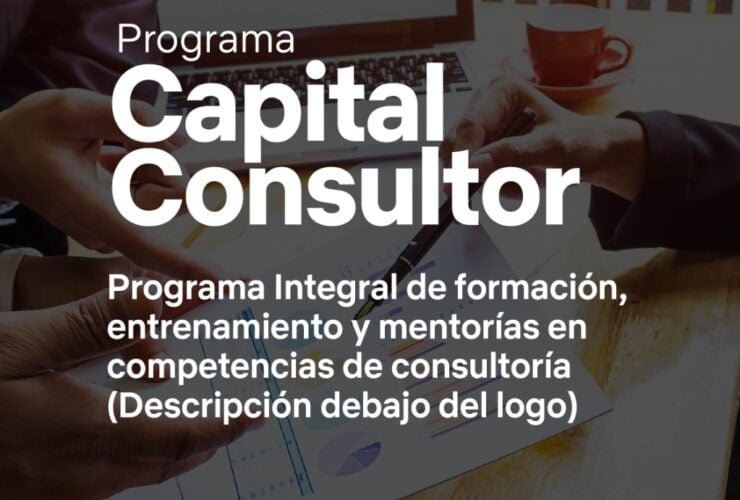 Programa
Capital Consultor

Programa Integral de formación, entrenamiento y mentorías en competencias de consultoría (Descripción debajo del logo)